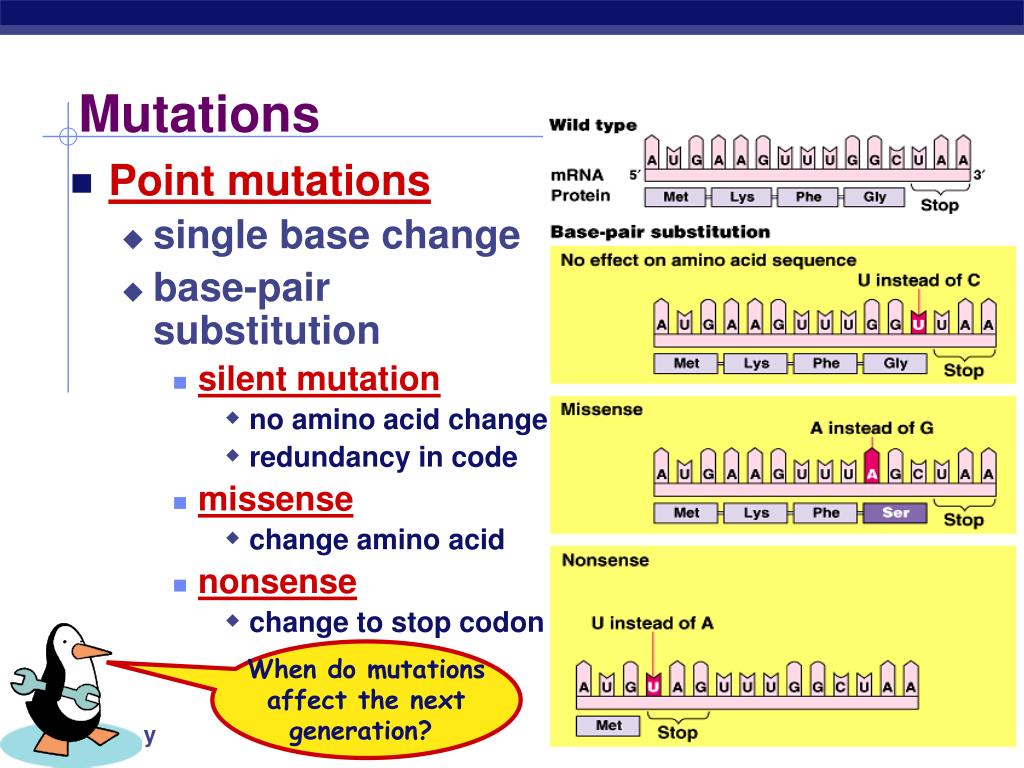 Mutations

Point mutations

single base change

base-pair substitution

silent mutation

no amino acid change

redundancy in code

missense

change amino acid

nonsense

change to stop codon

When do mutations affect the next generation?

y

Wild type

mRNA 5′ A U G A A G U U U G G C U A A 3′

Protein Met Lys Phe Gly Stop

Base-pair substitution

No effect on amino acid sequence

U instead of C

A U G A A G U U U G G U U A A

Met Lys Phe Gly Stop

Missense

A instead of G

A U G A A G U U U A G C U A A

Met Lys Phe Ser Stop

Nonsense

U instead of A

A U G U A G U U U G G C U A A

Met Stop